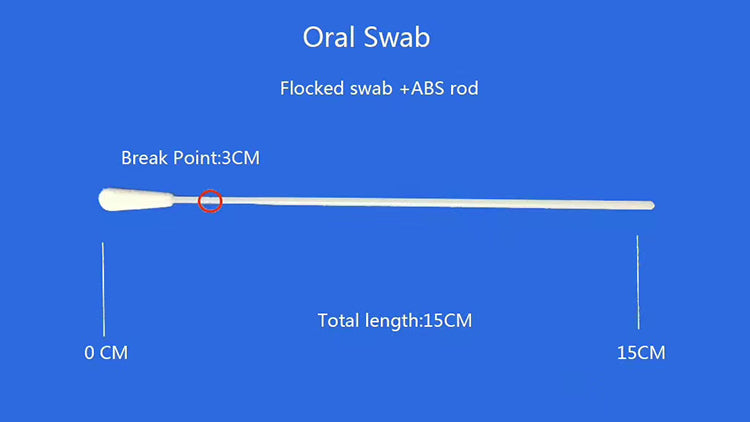 Oral Swab

Flocked swab +ABS rod

Break Point:3CM

Total length:15CM

0 CM

15CM